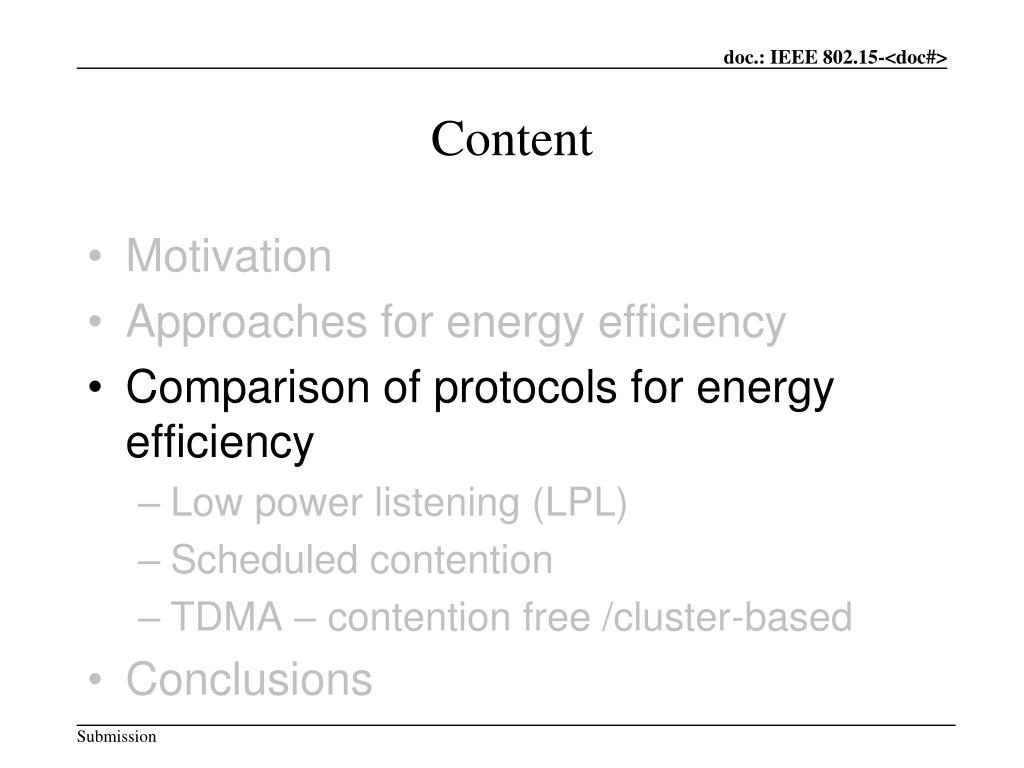 doc.: IEEE 802.15-<doc#>

Content

• Motivation
• Approaches for energy efficiency
• Comparison of protocols for energy efficiency
– Low power listening (LPL)
– Scheduled contention
– TDMA – contention free /cluster-based
• Conclusions

Submission